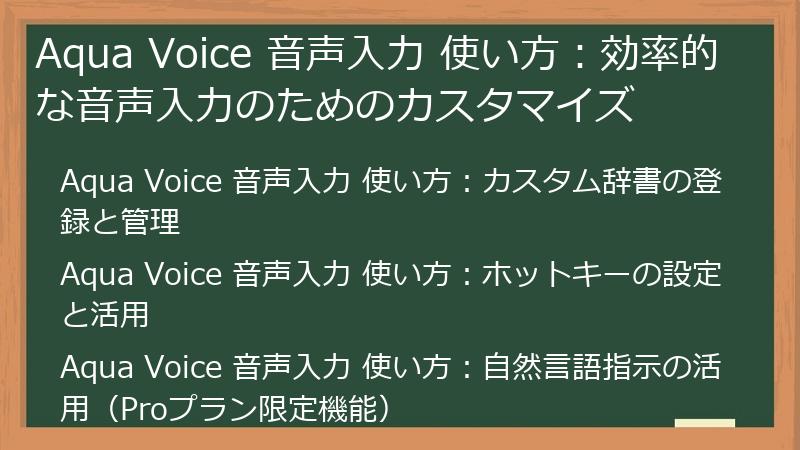 Aqua Voice 音声入力 使い方：効率的な音声入力のためのカスタマイズ

Aqua Voice 音声入力 使い方：カスタム辞書の登録と管理

Aqua Voice 音声入力 使い方：ホットキーの設定と活用

Aqua Voice 音声入力 使い方：自然言語指示の活用（Proプラン限定機能）